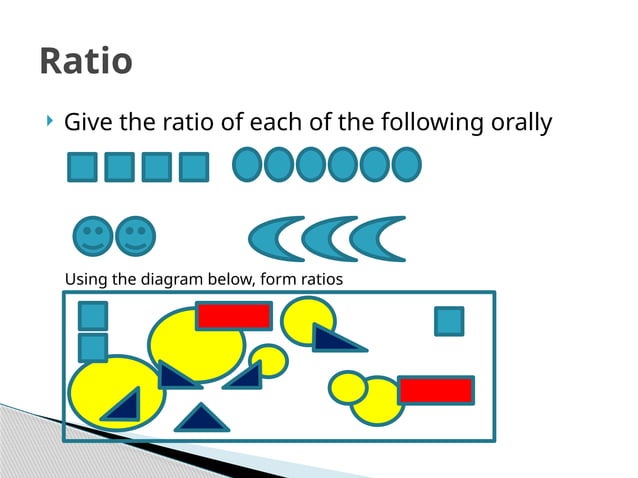 Ratio

Give the ratio of each of the following orally

Using the diagram below, form ratios